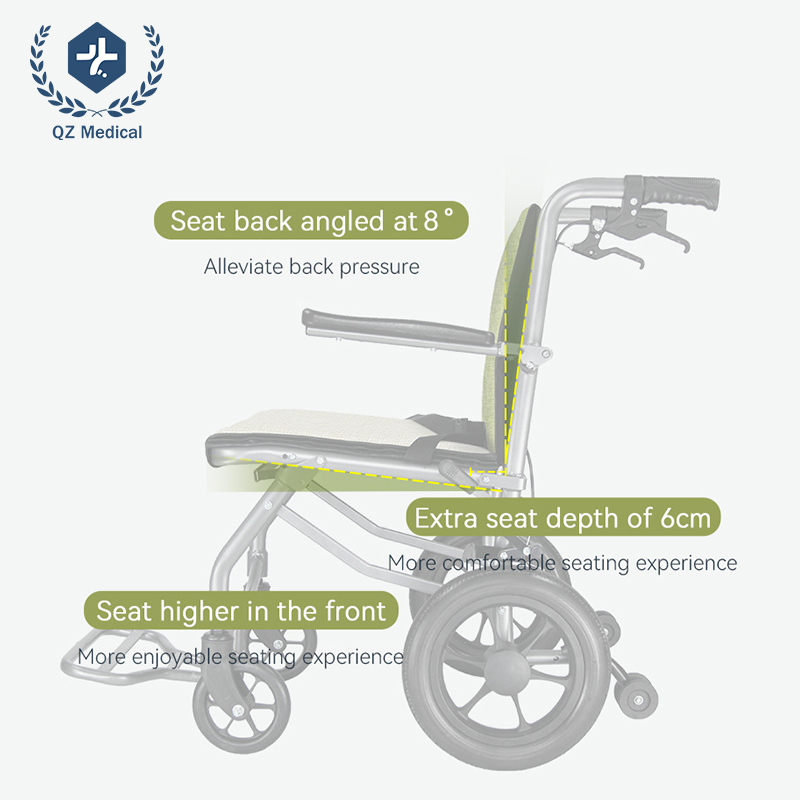 QZ Medical

Seat back angled at 8°

Alleviate back pressure

Extra seat depth of 6cm

More comfortable seating experience

Seat higher in the front

More enjoyable seating experience